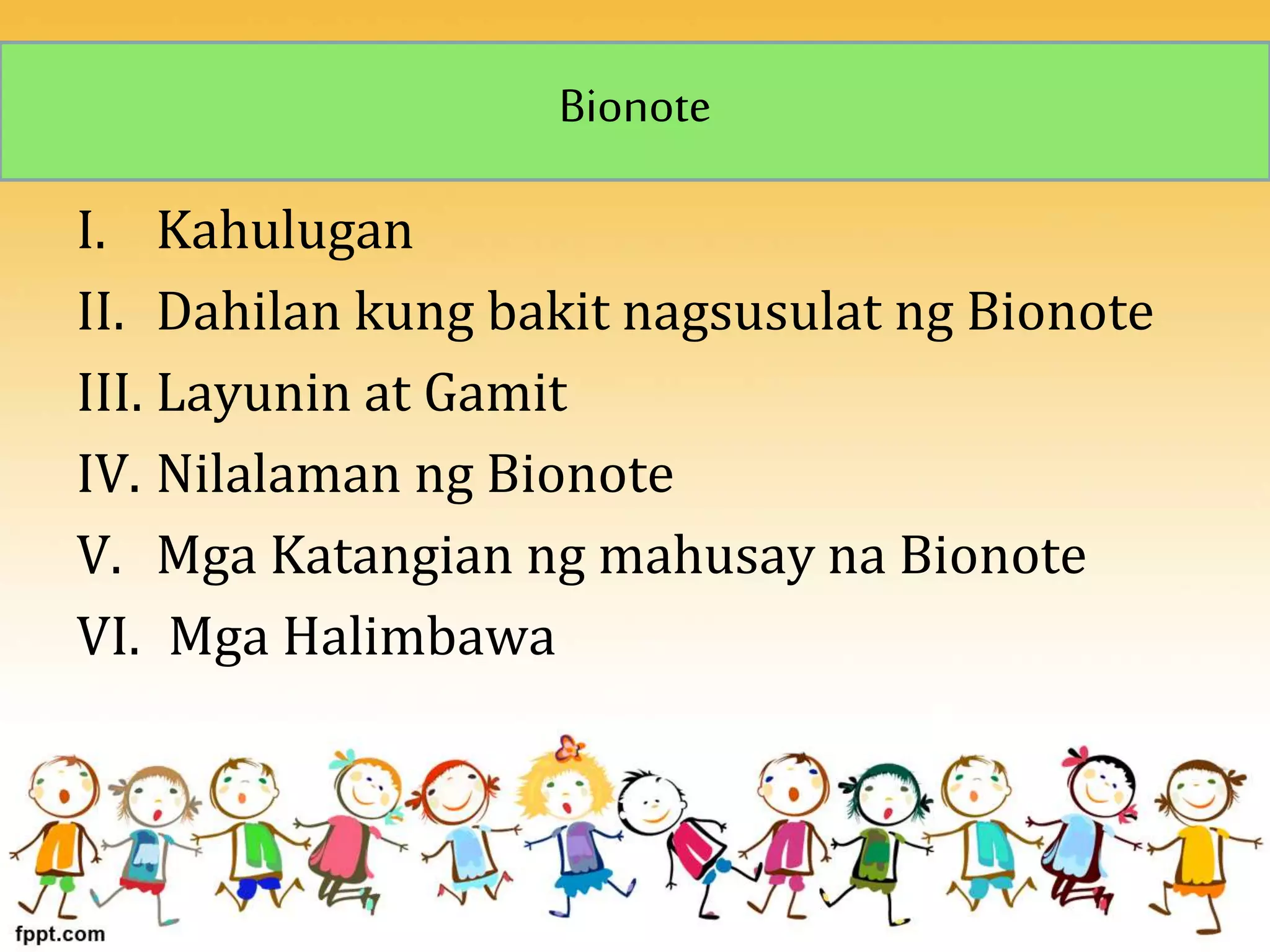 Bionote

I. Kahulugan
II. Dahilan kung bakit nagsusulat ng Bionote
III. Layunin at Gamit
IV. Nilalaman ng Bionote
V. Mga Katangian ng mahusay na Bionote
VI. Mga Halimbawa

fppt.com